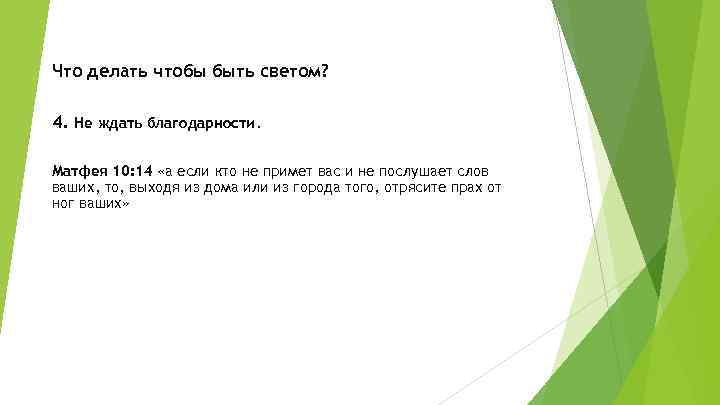 Что делать чтобы быть светом?

4. Не ждать благодарности.

Матфея 10:14 «а если кто не примет вас и не послушает слов ваших, то, выходя из дома или из города того, отрясите прах от ног ваших»